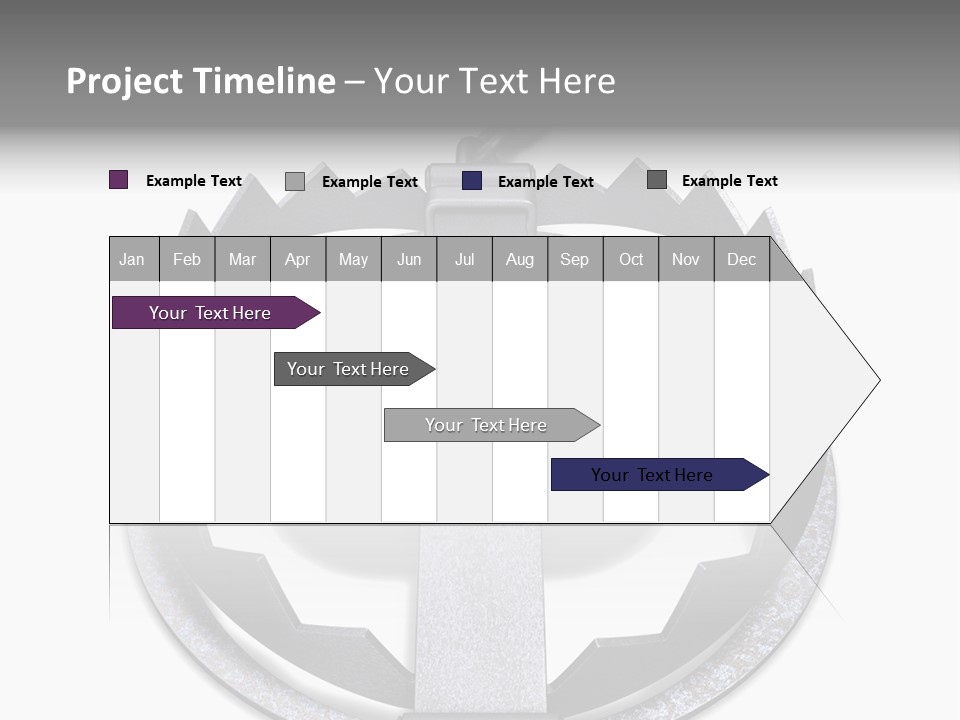 Project Timeline – Your Text Here

Example Text Example Text Example Text Example Text

| Jan | Feb | Mar | Apr | May | Jun | Jul | Aug | Sep | Oct | Nov | Dec |
|---|---|---|---|---|---|---|---|---|---|---|---|

Your Text Here

Your Text Here

Your Text Here

Your Text Here